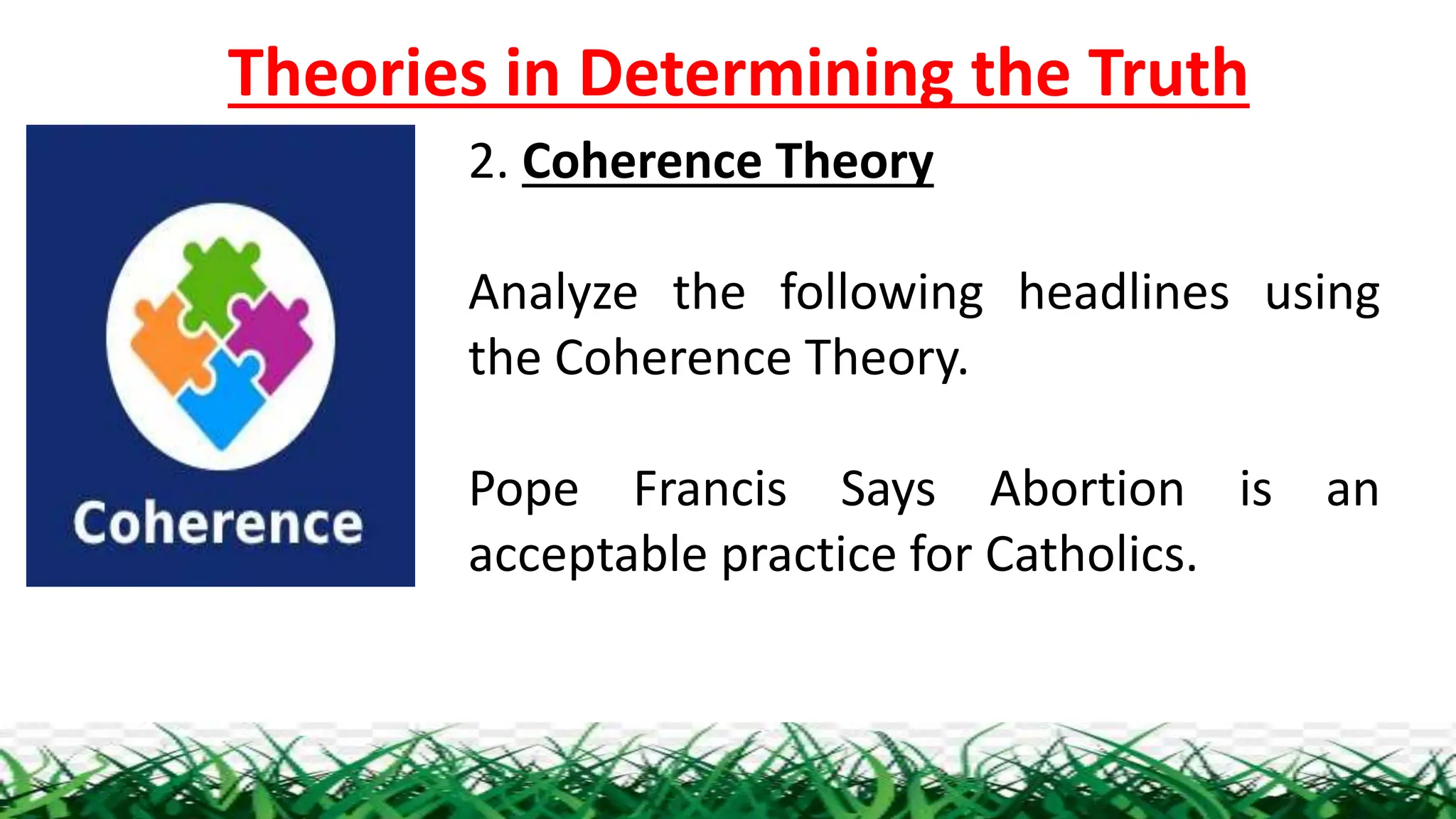 Theories in Determining the Truth

Coherence

2. Coherence Theory

Analyze the following headlines using the Coherence Theory.

Pope Francis Says Abortion is an acceptable practice for Catholics.